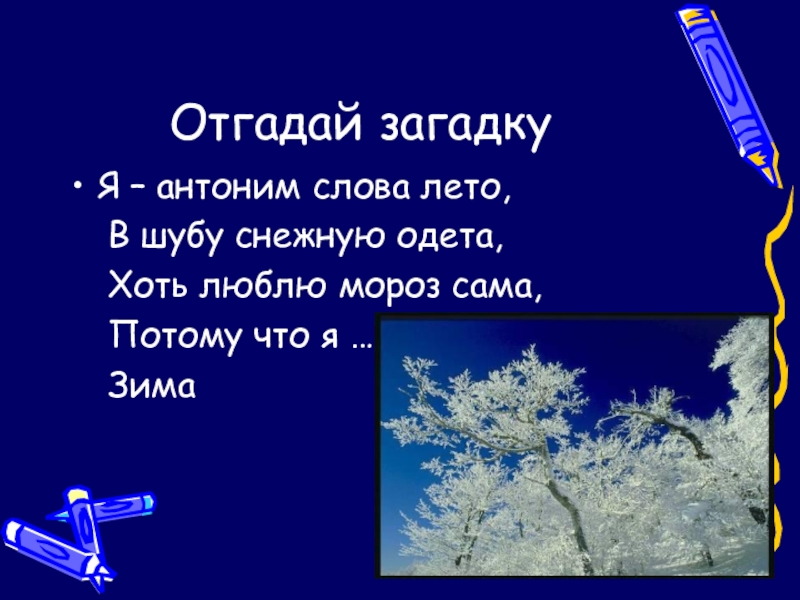 Отгадай загадку

• Я – антоним слова лето,
В шубу снежную одета,
Хоть люблю мороз сама,
Потому что я …
Зима